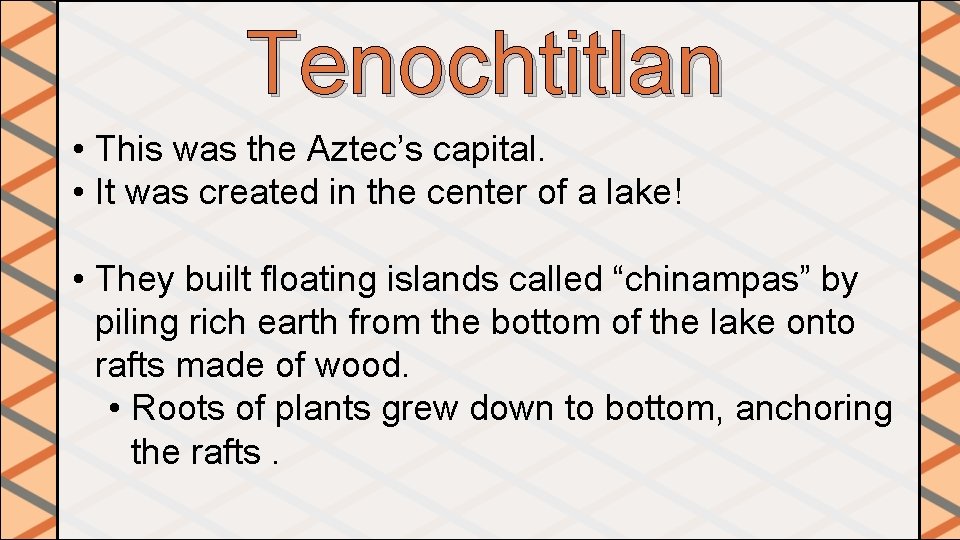 Tenochtitlan

• This was the Aztec’s capital.
• It was created in the center of a lake!

• They built floating islands called “chinampas” by piling rich earth from the bottom of the lake onto rafts made of wood.
• Roots of plants grew down to bottom, anchoring the rafts .